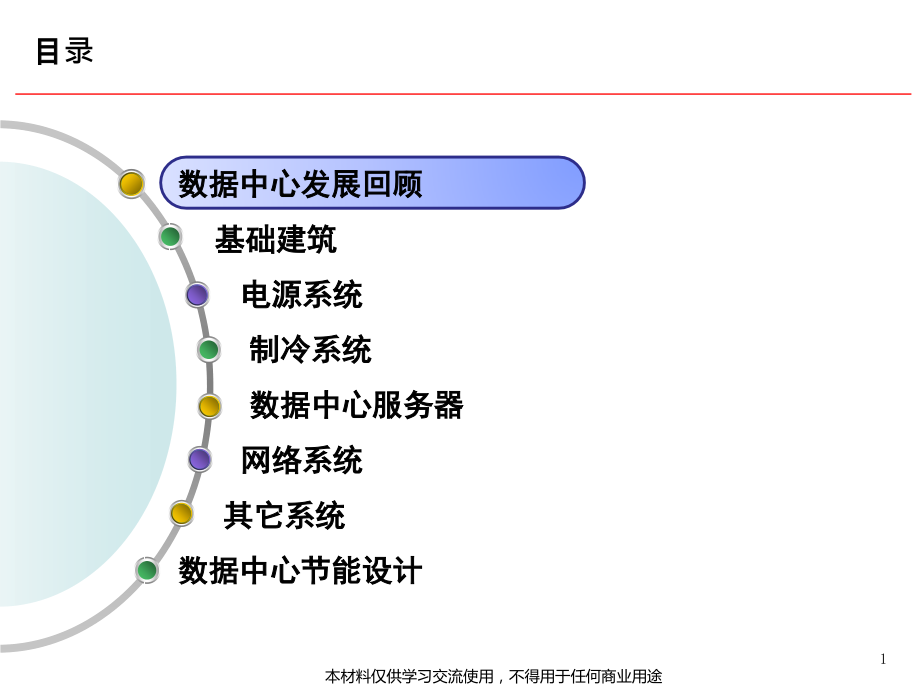 目录

数据中心发展回顾

基础建筑

电源系统

制冷系统

数据中心服务器

网络系统

其它系统

数据中心节能设计

1

本材料仅供学习交流使用，不得用于任何商业用途